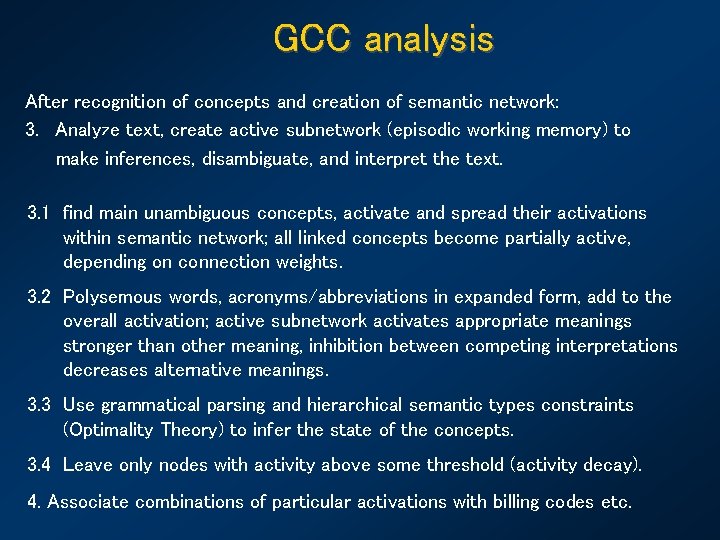 GCC analysis

After recognition of concepts and creation of semantic network:

3. Analyze text, create active subnetwork (episodic working memory) to make inferences, disambiguate, and interpret the text.

3.1 find main unambiguous concepts, activate and spread their activations within semantic network; all linked concepts become partially active, depending on connection weights.

3.2 Polysemous words, acronyms/abbreviations in expanded form, add to the overall activation; active subnetwork activates appropriate meanings stronger than other meaning, inhibition between competing interpretations decreases alternative meanings.

3.3 Use grammatical parsing and hierarchical semantic types constraints (Optimality Theory) to infer the state of the concepts.

3.4 Leave only nodes with activity above some threshold (activity decay).

4. Associate combinations of particular activations with billing codes etc.